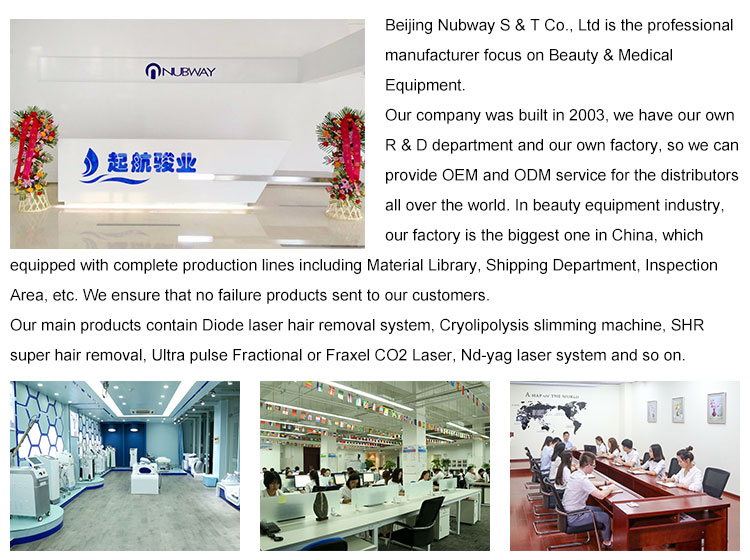 NUBWAY

起航骏业

Beijing Nubway S & T Co., Ltd is the professional manufacturer focus on Beauty & Medical Equipment.

Our company was built in 2003, we have our own R & D department and our own factory, so we can provide OEM and ODM service for the distributors all over the world. In beauty equipment industry, our factory is the biggest one in China, which equipped with complete production lines including Material Library, Shipping Department, Inspection Area, etc. We ensure that no failure products sent to our customers.

Our main products contain Diode laser hair removal system, Cryolipolysis slimming machine, SHR super hair removal, Ultra pulse Fractional or Fraxel CO2 Laser, Nd-yag laser system and so on.

A MAP OF THE WORLD